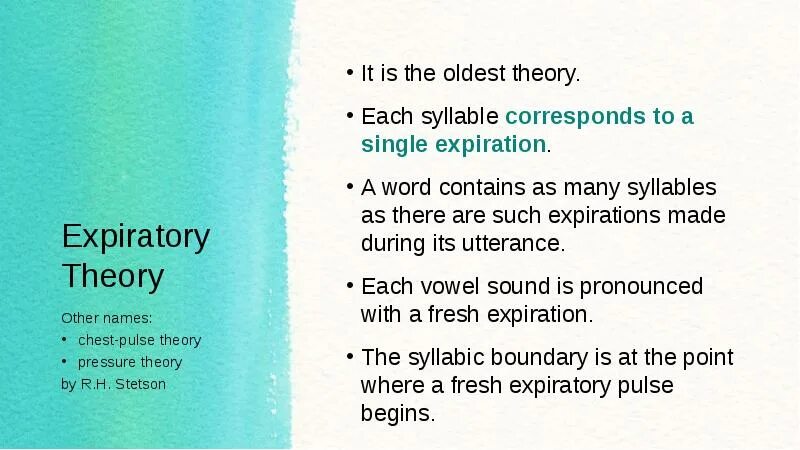 Expiratory Theory

Other names:
• chest-pulse theory
• pressure theory
by R.H. Stetson

• It is the oldest theory.
• Each syllable corresponds to a single expiration.
• A word contains as many syllables as there are such expirations made during its utterance.
• Each vowel sound is pronounced with a fresh expiration.
• The syllabic boundary is at the point where a fresh expiratory pulse begins.